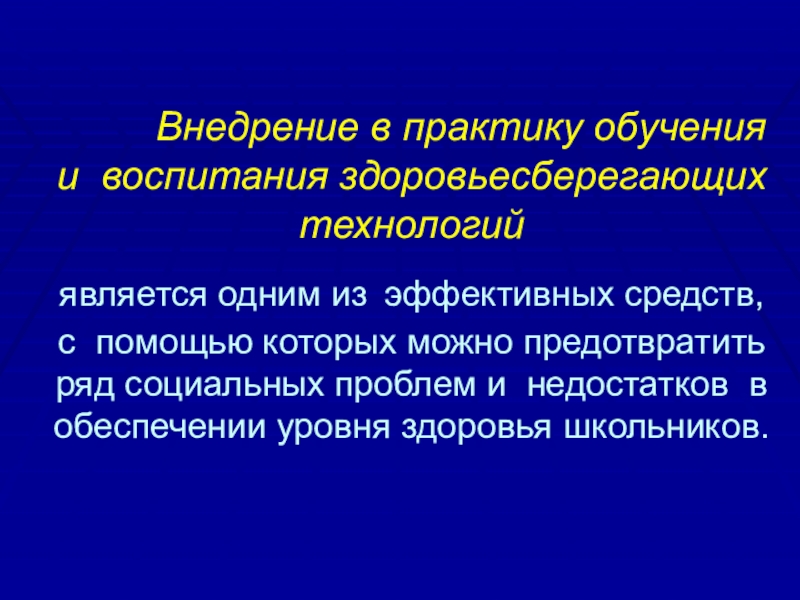 Внедрение в практику обучения и воспитания здоровьесберегающих технологий

является одним из эффективных средств, с помощью которых можно предотвратить ряд социальных проблем и недостатков в обеспечении уровня здоровья школьников.